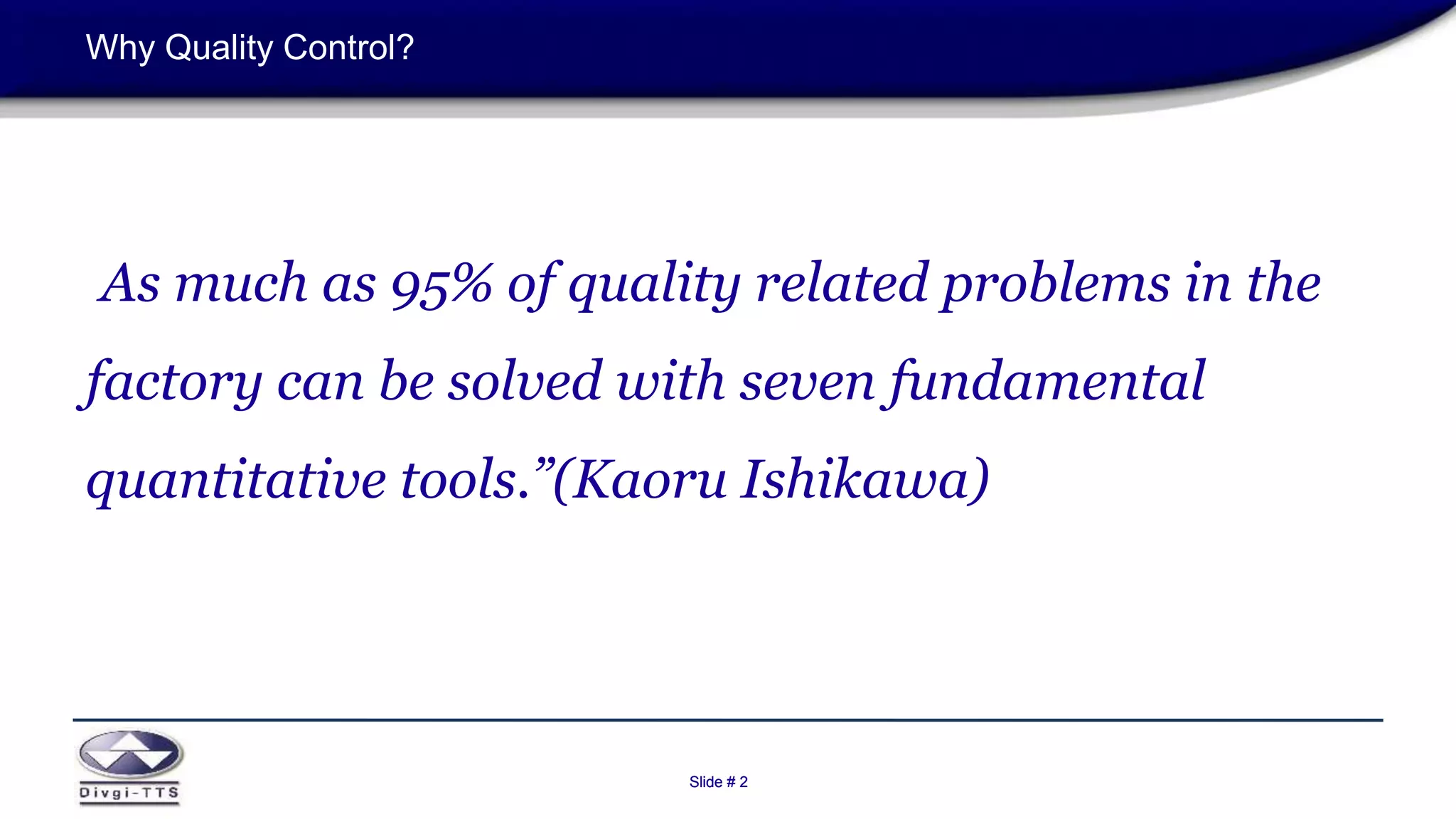 Why Quality Control?

As much as 95% of quality related problems in the factory can be solved with seven fundamental quantitative tools.”(Kaoru Ishikawa)

Divgi-TTS

Slide # 2